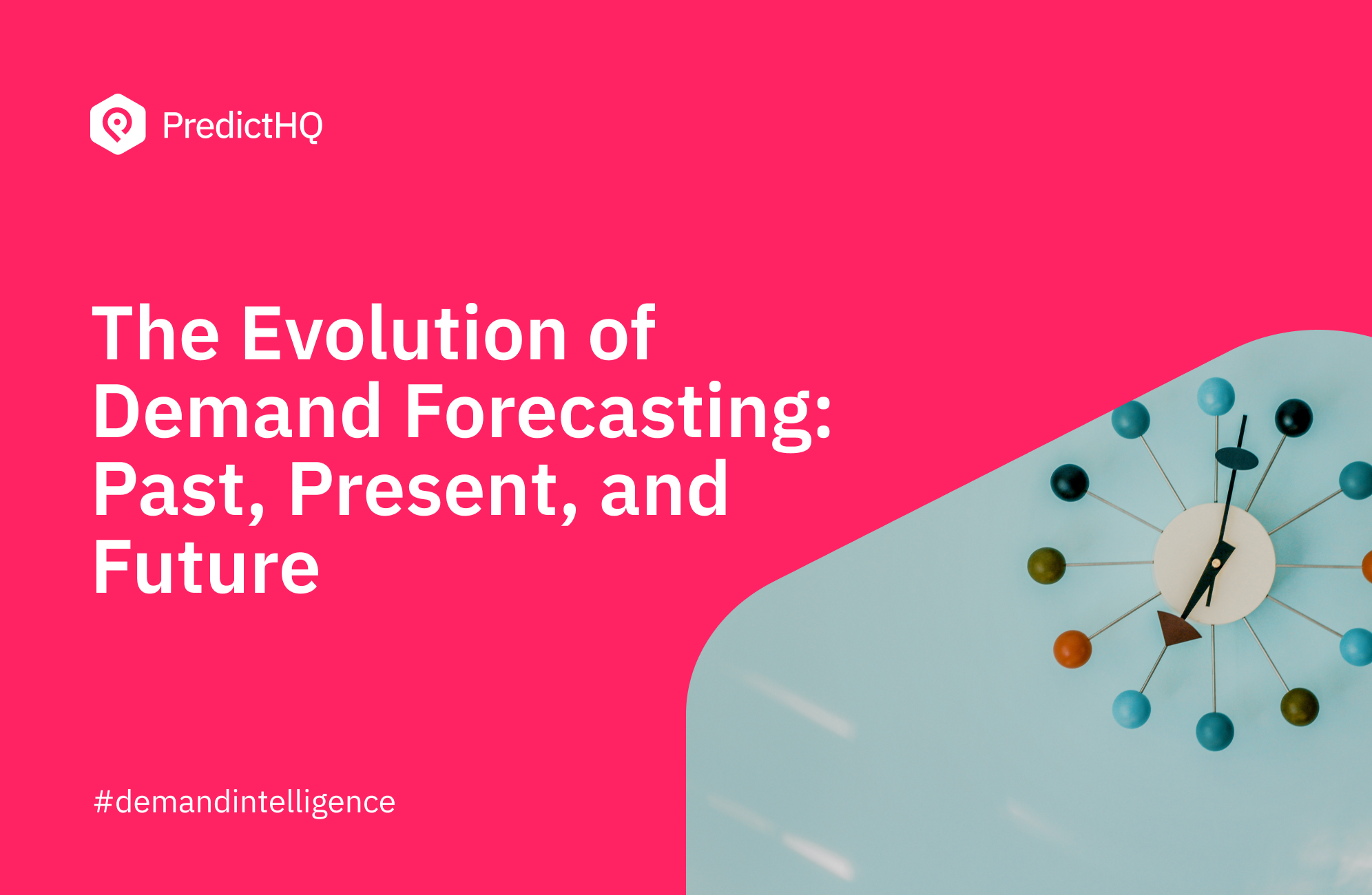 PredictHQ

The Evolution of Demand Forecasting: Past, Present, and Future

#demandintelligence